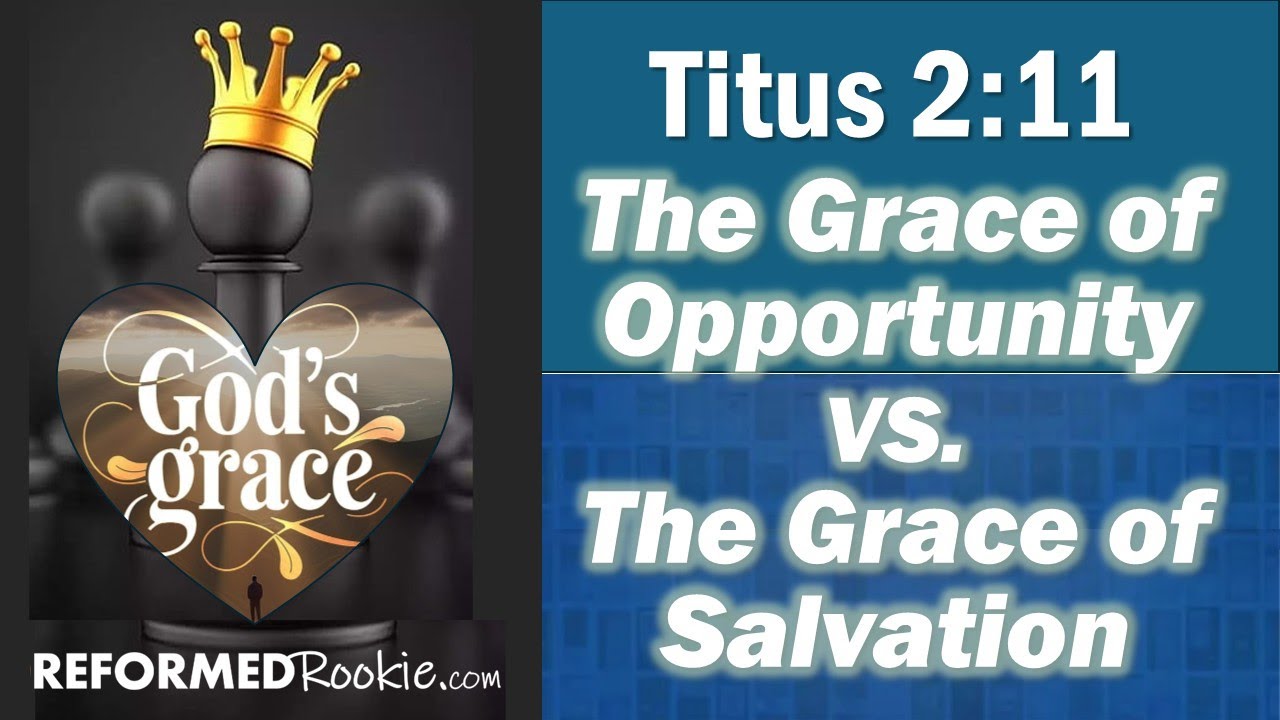 God's grace

REFORMEDRookie.com

Titus 2:11

The Grace of Opportunity vs. The Grace of Salvation